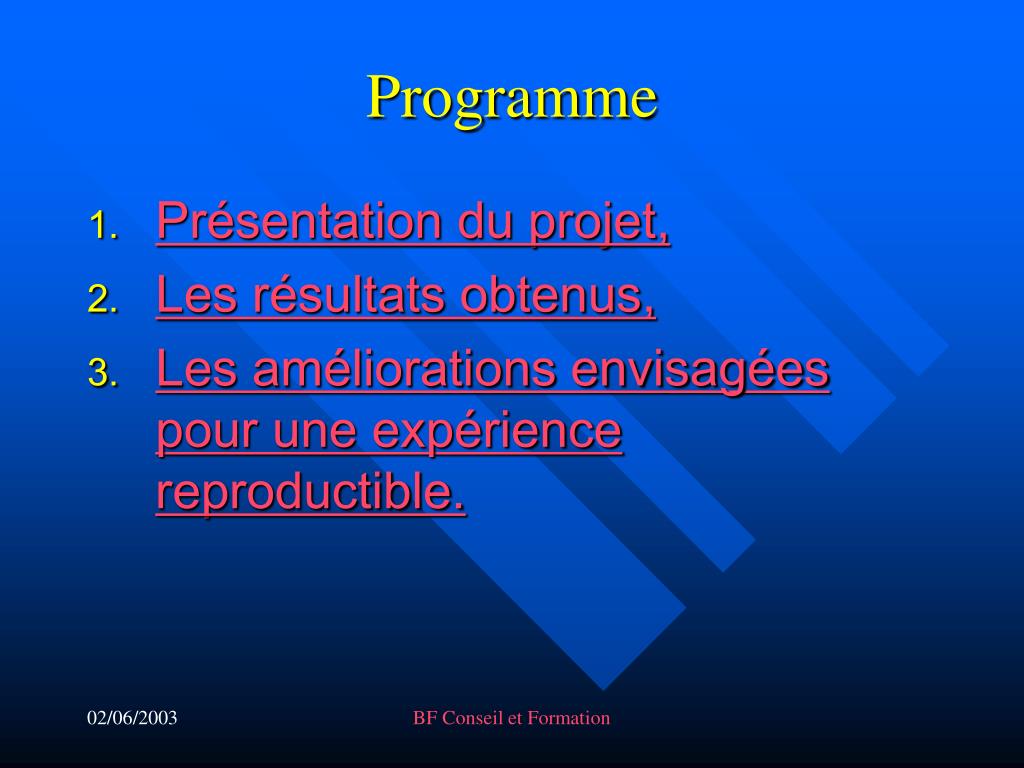 Programme

1. Présentation du projet,
2. Les résultats obtenus,
3. Les améliorations envisagées pour une expérience reproductible.

02/06/2003

BF Conseil et Formation